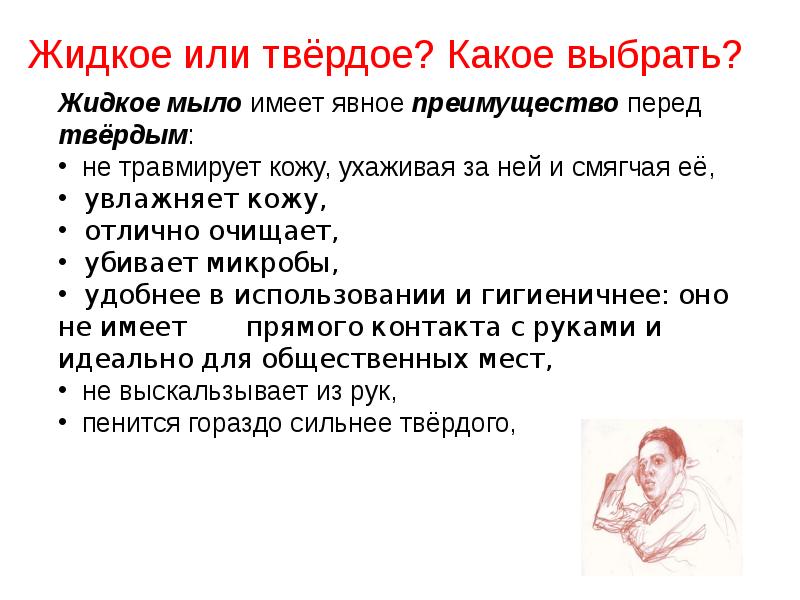 Жидкое или твёрдое? Какое выбрать?

Жидкое мыло имеет явное преимущество перед твёрдым:
• не травмирует кожу, ухаживая за ней и смягчая её,
• увлажняет кожу,
• отлично очищает,
• убивает микробы,
• удобнее в использовании и гигиеничнее: оно не имеет прямого контакта с руками и идеально для общественных мест,
• не выскальзывает из рук,
• пенится гораздо сильнее твёрдого,